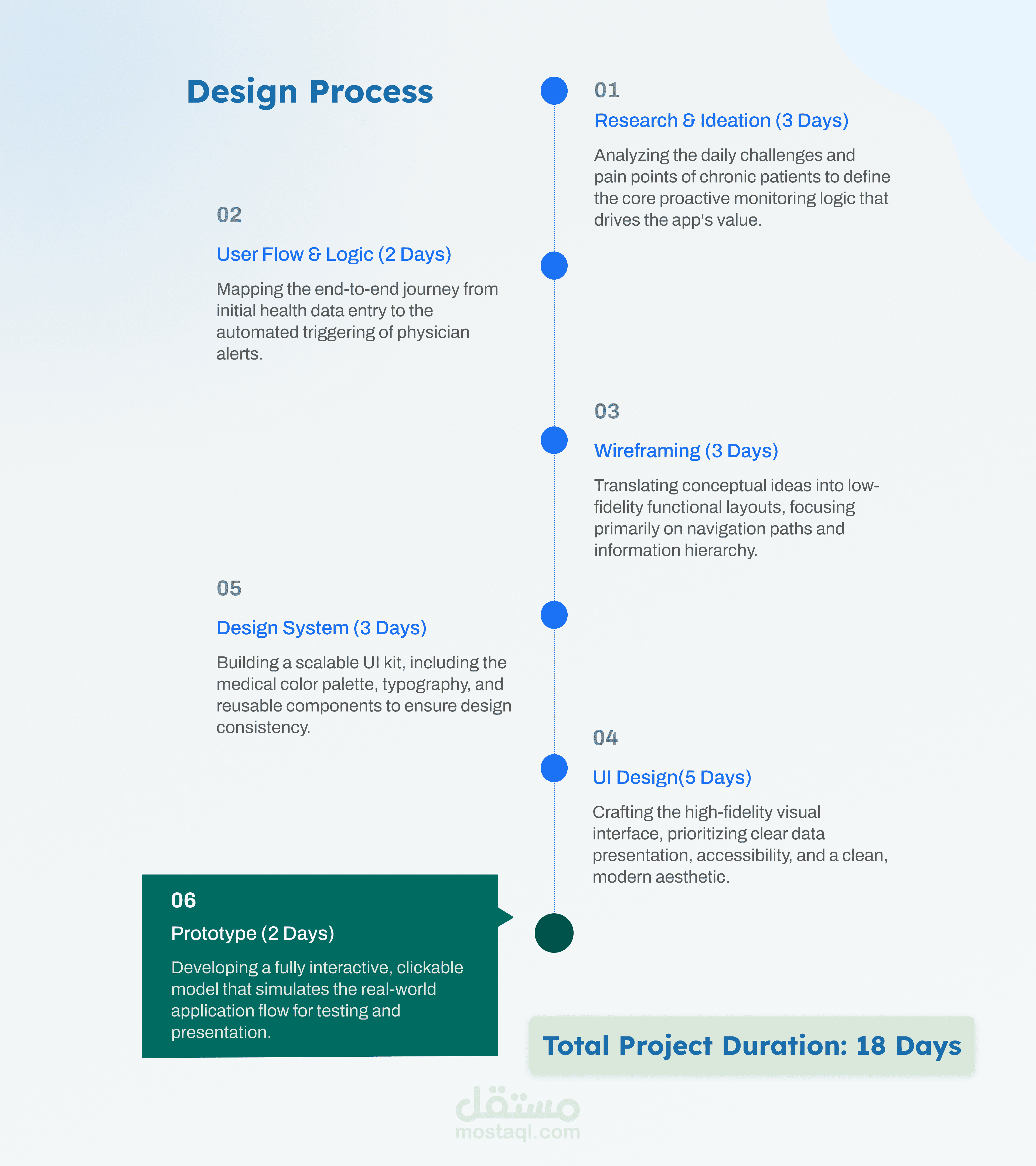 Design Process

01
Research & Ideation (3 Days)
Analyzing the daily challenges and pain points of chronic patients to define the core proactive monitoring logic that drives the app's value.

02
User Flow & Logic (2 Days)
Mapping the end-to-end journey from initial health data entry to the automated triggering of physician alerts.

03
Wireframing (3 Days)
Translating conceptual ideas into low-fidelity functional layouts, focusing primarily on navigation paths and information hierarchy.

05
Design System (3 Days)
Building a scalable UI kit, including the medical color palette, typography, and reusable components to ensure design consistency.

04
UI Design(5 Days)
Crafting the high-fidelity visual interface, prioritizing clear data presentation, accessibility, and a clean, modern aesthetic.

06
Prototype (2 Days)
Developing a fully interactive, clickable model that simulates the real-world application flow for testing and presentation.

Total Project Duration: 18 Days

مستقل
mostaql.com